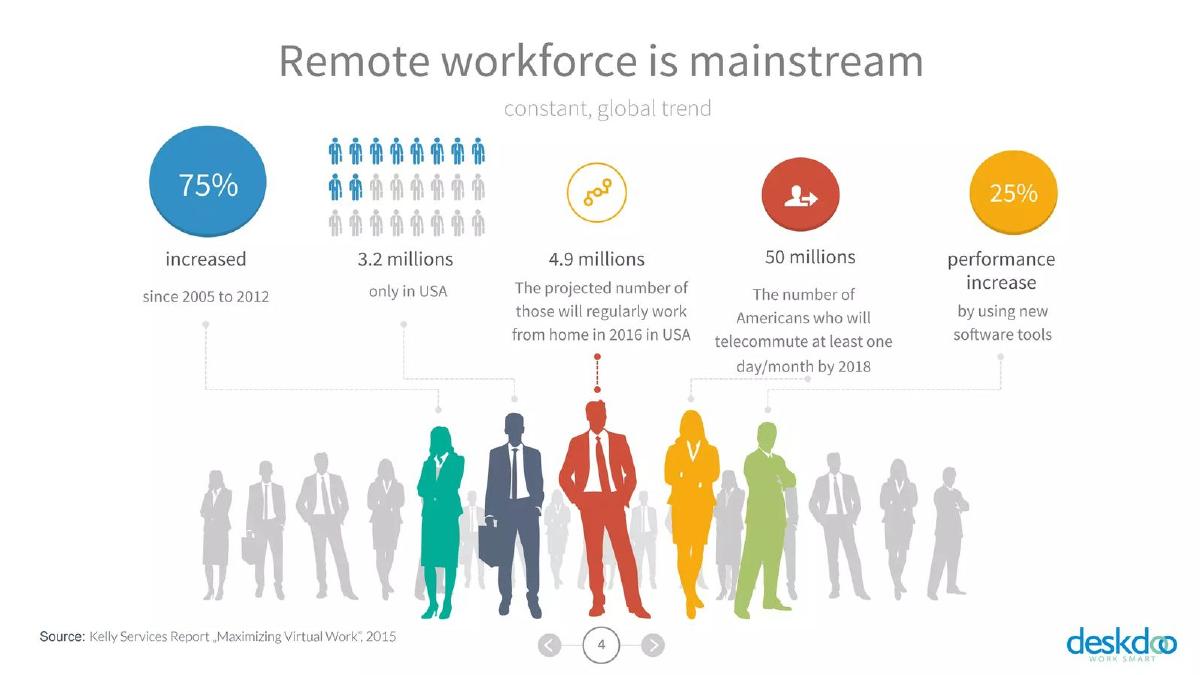 Remote workforce is mainstream

constant, global trend

75%

increased

since 2005 to 2012

3.2 millions

only in USA

4.9 millions

The projected number of those will regularly work from home in 2016 in USA

50 millions

The number of Americans who will telecommute at least one day/month by 2018

25%

performance increase

by using new software tools

Source: Kelly Services Report „Maximizing Virtual Work", 2015

4

deskdoo
WORK SMART